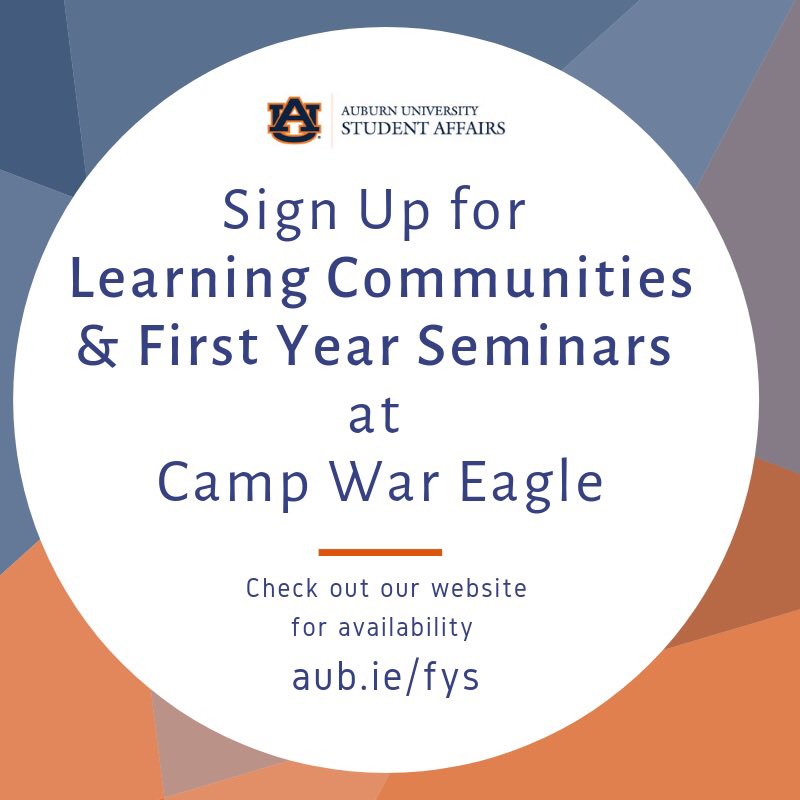 AU

AUBURN UNIVERSITY
STUDENT AFFAIRS

Sign Up for
Learning Communities
& First Year Seminars
at
Camp War Eagle

Check out our website
for availability

aub.ie/fys